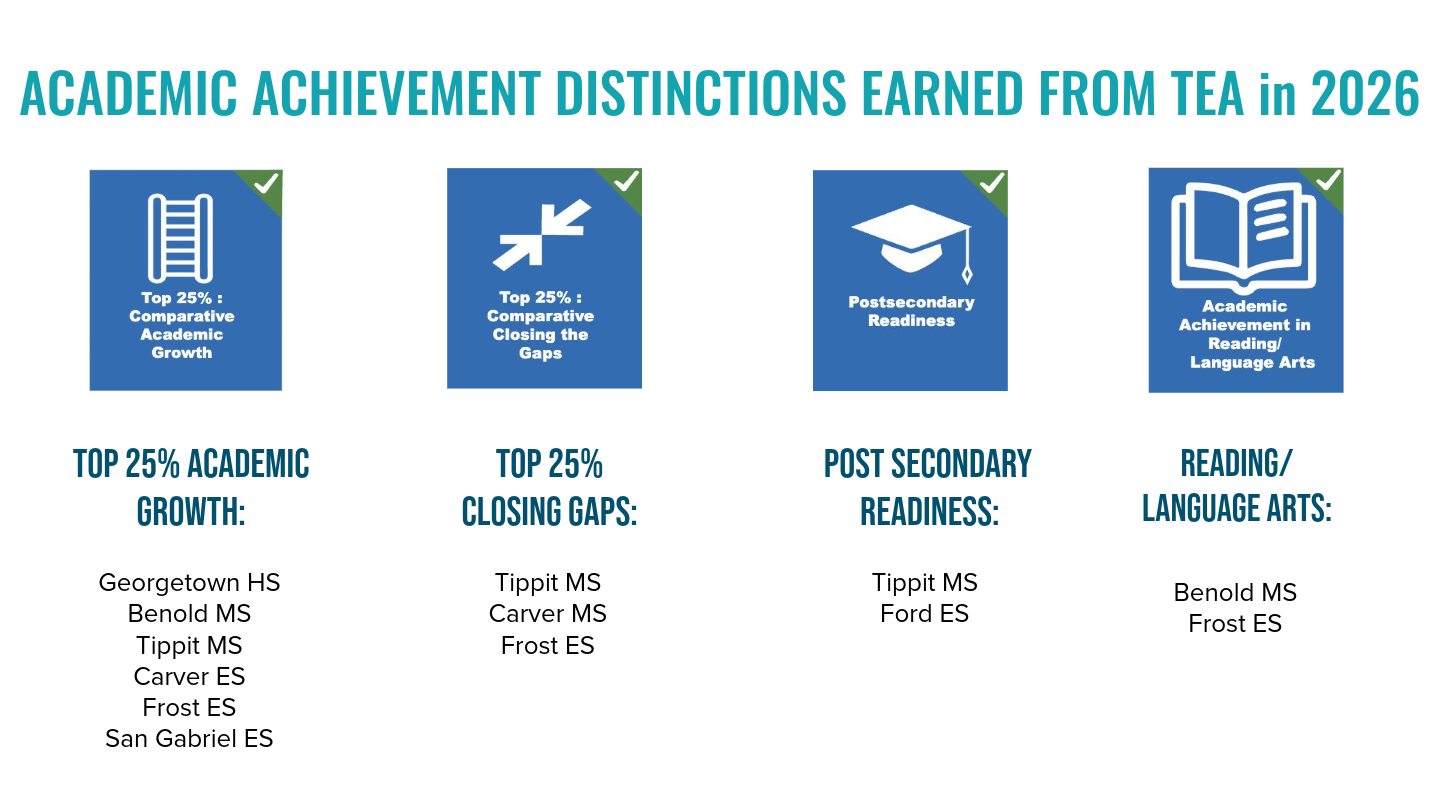 ACADEMIC ACHIEVEMENT DISTINCTIONS EARNED FROM TEA in 2026

Top 25% : Comparative Academic Growth

TOP 25% ACADEMIC GROWTH:

Georgetown HS
Benold MS
Tippit MS
Carver ES
Frost ES
San Gabriel ES

Top 25% : Comparative Closing the Gaps

TOP 25% CLOSING GAPS:

Tippit MS
Carver MS
Frost ES

Postsecondary Readiness

POST SECONDARY READINESS:

Tippit MS
Ford ES

Academic Achievement in Reading/ Language Arts

READING/ LANGUAGE ARTS:

Benold MS
Frost ES